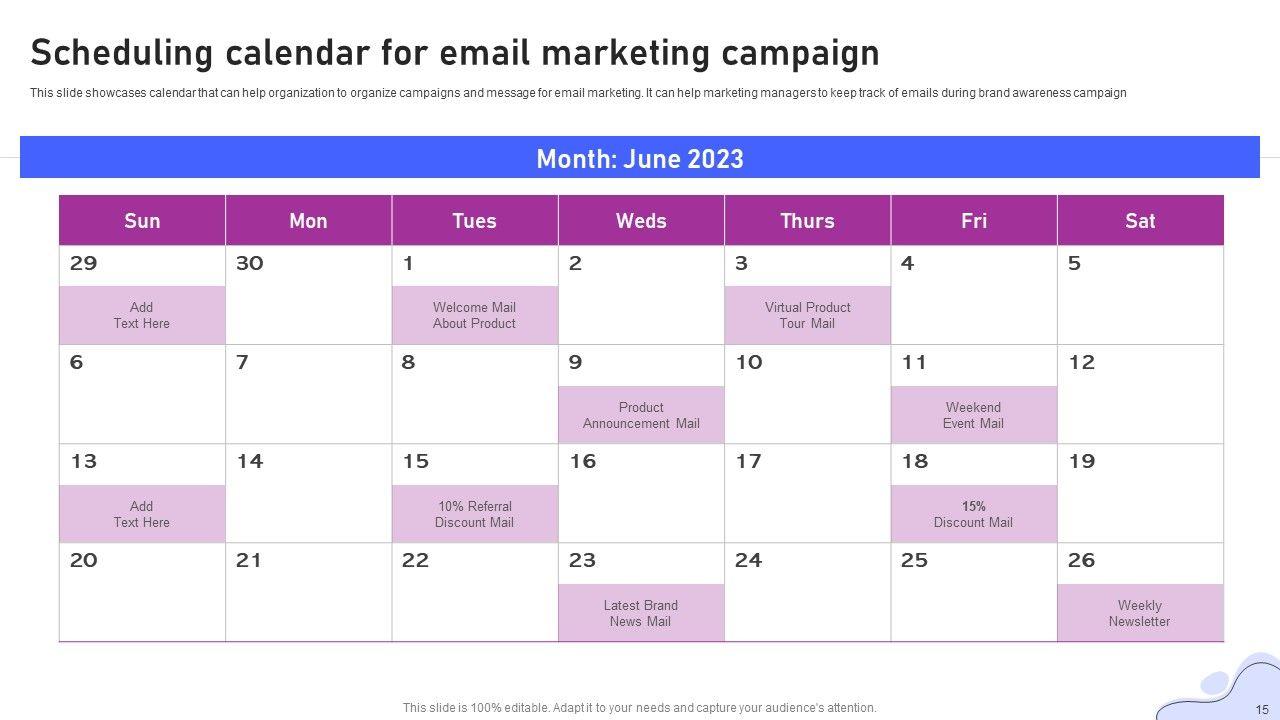 Scheduling calendar for email marketing campaign

This slide showcases calendar that can help organization to organize campaigns and message for email marketing. It can help marketing managers to keep track of emails during brand awareness campaign

Month: June 2023

| Sun | Mon | Tues | Weds | Thurs | Fri | Sat |
|---|---|---|---|---|---|---|
| 29 Add Text Here | 30 | 1 Welcome Mail About Product | 2 | 3 Virtual Product Tour Mail | 4 | 5 |
| 6 | 7 | 8 | 9 Product Announcement Mail | 10 | 11 Weekend Event Mail | 12 |
| 13 Add Text Here | 14 | 15 10% Referral Discount Mail | 16 | 17 | 18 15% Discount Mail | 19 |
| 20 | 21 | 22 | 23 Latest Brand News Mail | 24 | 25 | 26 Weekly Newsletter |

This slide is 100% editable. Adapt it to your needs and capture your audience's attention.

15